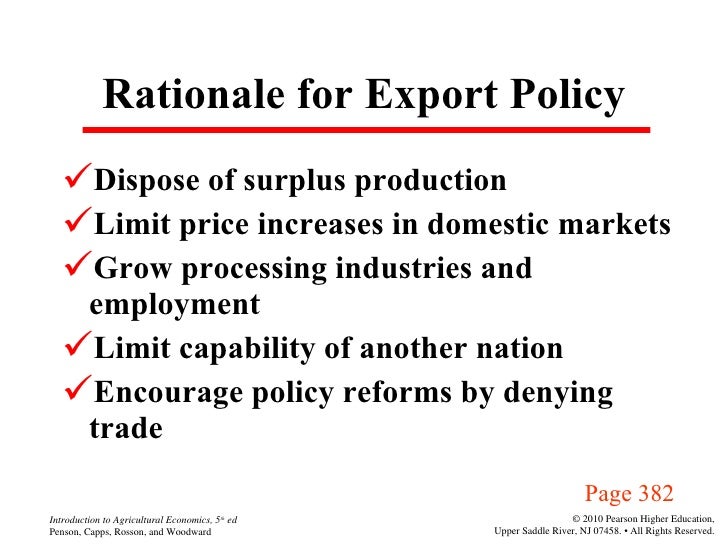 Rationale for Export Policy

✓Dispose of surplus production
✓Limit price increases in domestic markets
✓Grow processing industries and employment
✓Limit capability of another nation
✓Encourage policy reforms by denying trade

Page 382

Introduction to Agricultural Economics, 5th ed
Penson, Capps, Rosson, and Woodward

© 2010 Pearson Higher Education,
Upper Saddle River, NJ 07458. • All Rights Reserved.